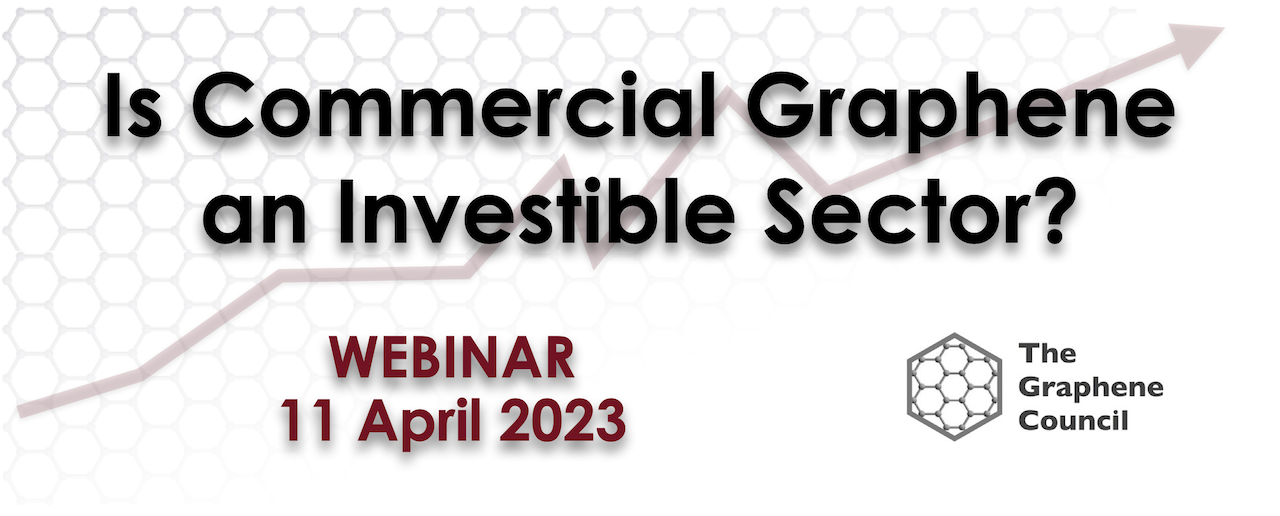 Is Commercial Graphene an Investible Sector?

WEBINAR
11 April 2023

The Graphene Council